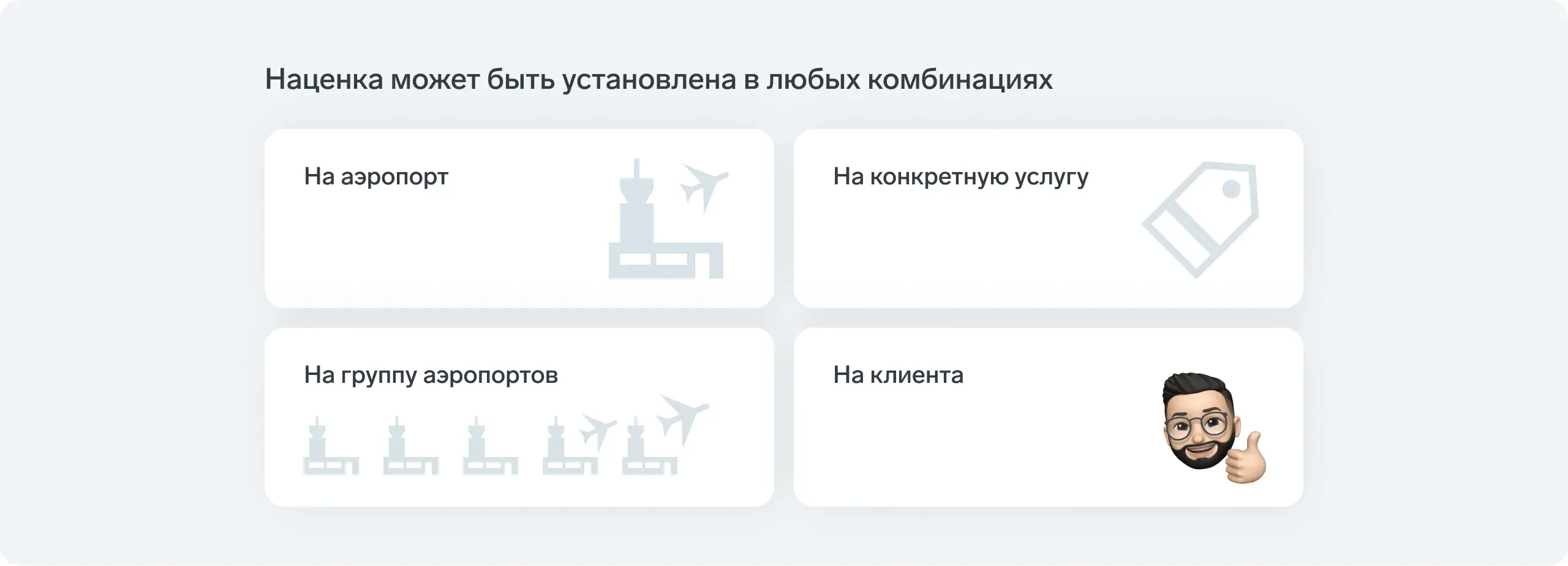 Наценка может быть установлена в любых комбинациях

На аэропорт

На конкретную услугу

На группу аэропортов

На клиента